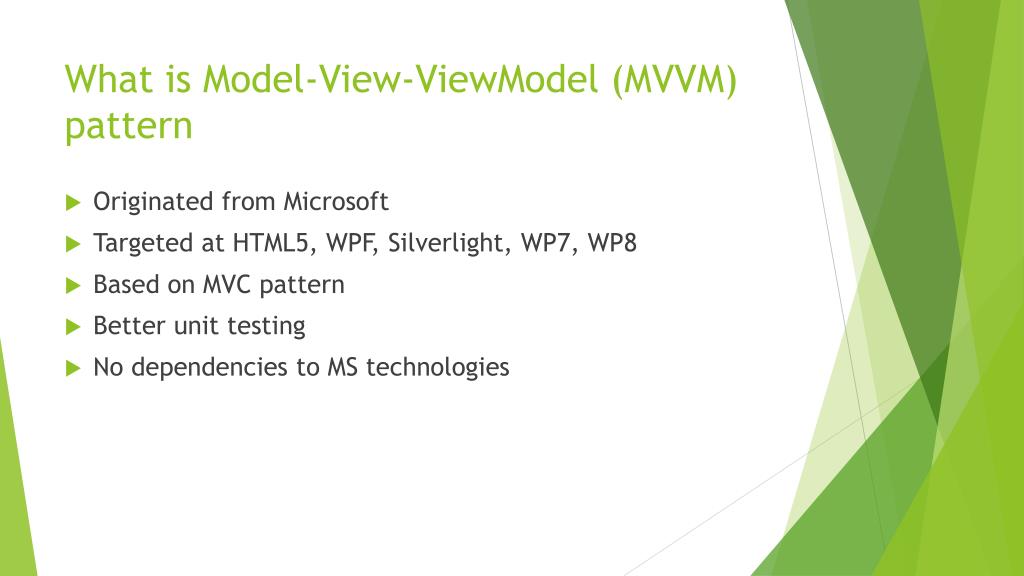 What is Model-View-ViewModel (MVVM) pattern

Originated from Microsoft

Targeted at HTML5, WPF, Silverlight, WP7, WP8

Based on MVC pattern

Better unit testing

No dependencies to MS technologies